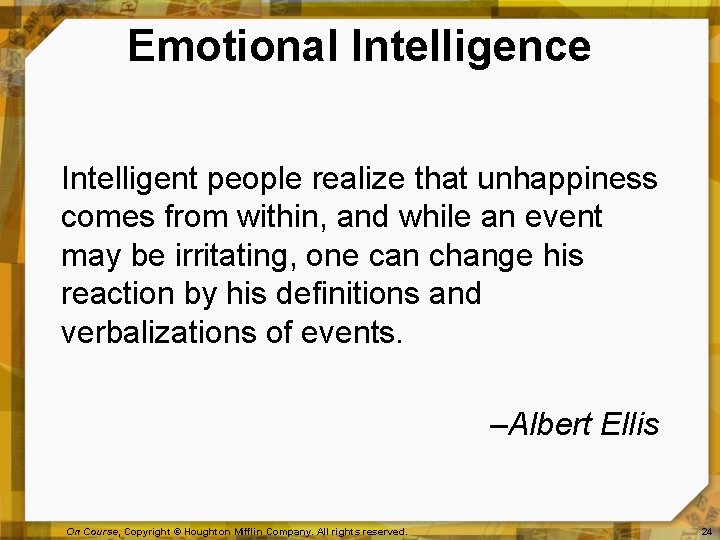 Emotional Intelligence

Intelligent people realize that unhappiness comes from within, and while an event may be irritating, one can change his reaction by his definitions and verbalizations of events.

–Albert Ellis

On Course, Copyright © Houghton Mifflin Company. All rights reserved.

24